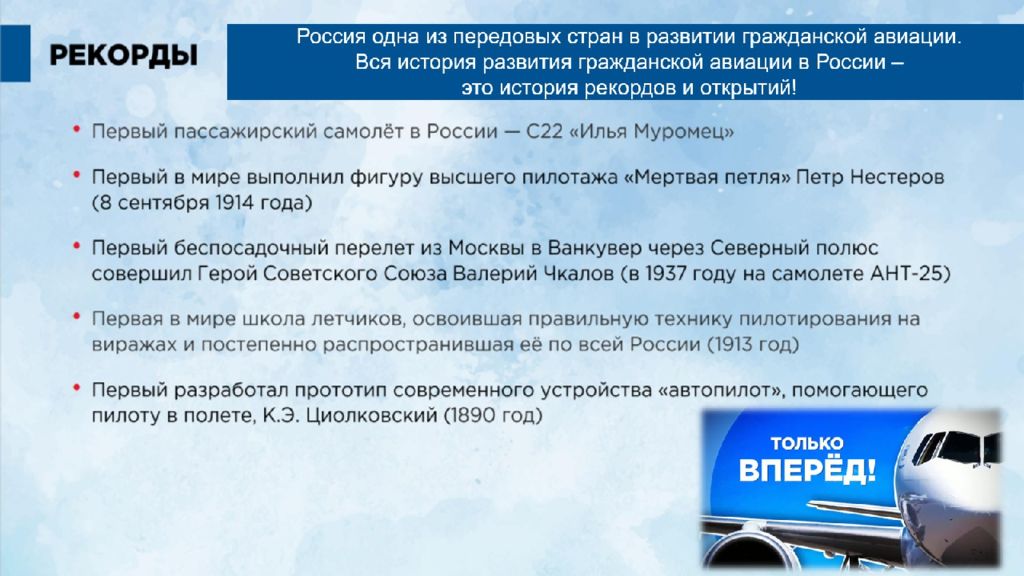 РЕКОРДЫ

Россия одна из передовых стран в развитии гражданской авиации. Вся история развития гражданской авиации в России – это история рекордов и открытий!

• Первый пассажирский самолёт в России — С22 «Илья Муромец»

• Первый в мире выполнил фигуру высшего пилотажа «Мертвая петля» Петр Нестеров (8 сентября 1914 года)

• Первый беспосадочный перелет из Москвы в Ванкувер через Северный полюс совершил Герой Советского Союза Валерий Чкалов (в 1937 году на самолете АНТ-25)

• Первая в мире школа летчиков, освоившая правильную технику пилотирования на виражах и постепенно распространившая её по всей России (1913 год)

• Первый разработал прототип современного устройства «автопилот», помогающего пилоту в полете, К.Э. Циолковский (1890 год)

ТОЛЬКО ВПЕРЁД!